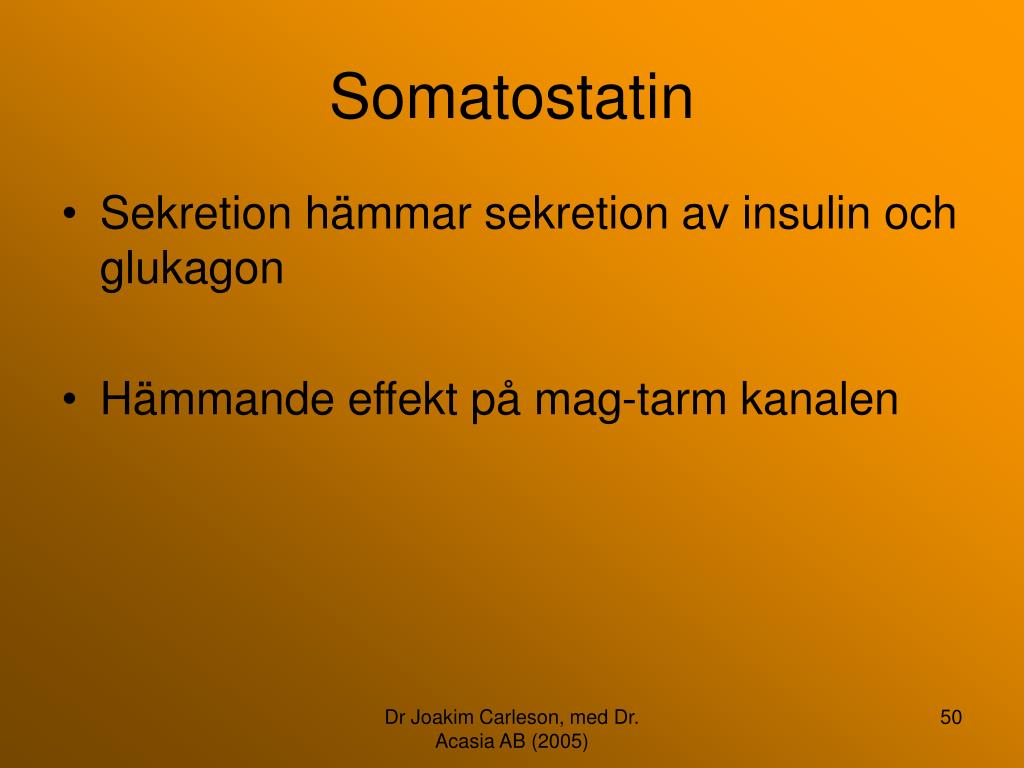 Somatostatin

• Sekretion hämmar sekretion av insulin och glukagon

• Hämmande effekt på mag-tarm kanalen

Dr Joakim Carleson, med Dr. Acasia AB (2005)

50